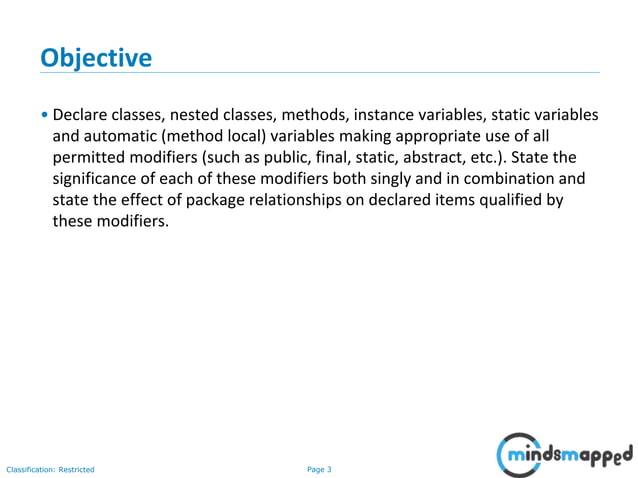 Objective

• Declare classes, nested classes, methods, instance variables, static variables and automatic (method local) variables making appropriate use of all permitted modifiers (such as public, final, static, abstract, etc.). State the significance of each of these modifiers both singly and in combination and state the effect of package relationships on declared items qualified by these modifiers.

Classification: Restricted

Page 3

mindsmapped